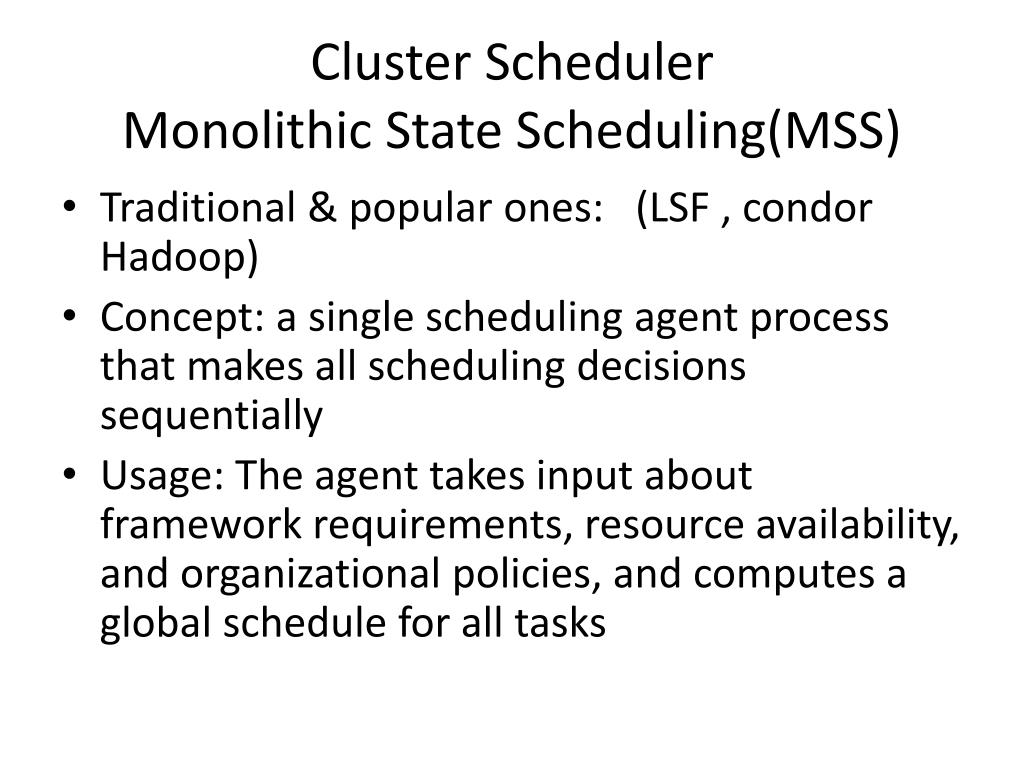 Cluster Scheduler
Monolithic State Scheduling(MSS)

• Traditional & popular ones: (LSF , condor Hadoop)
• Concept: a single scheduling agent process that makes all scheduling decisions sequentially
• Usage: The agent takes input about framework requirements, resource availability, and organizational policies, and computes a global schedule for all tasks